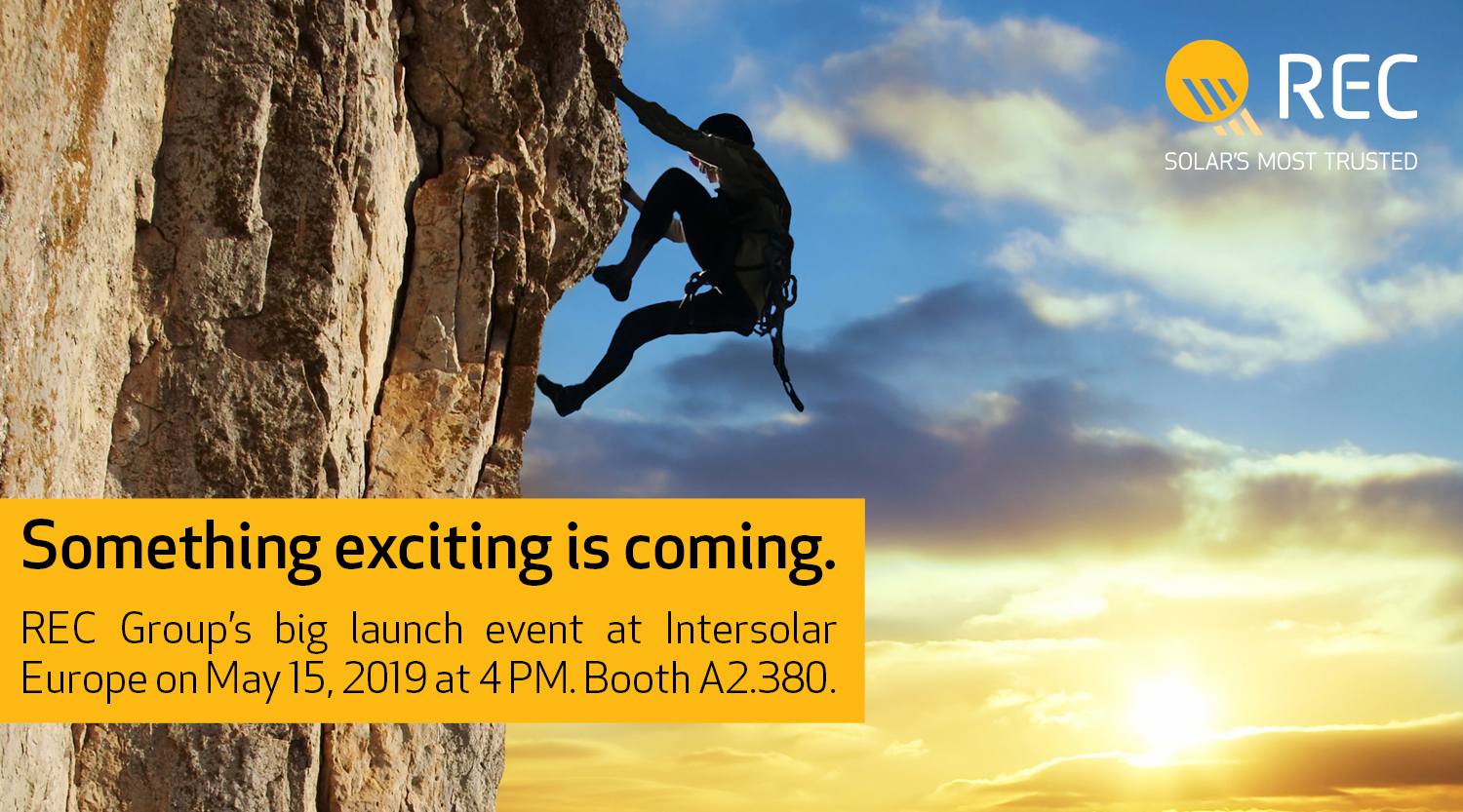 REC
SOLAR'S MOST TRUSTED

Something exciting is coming.

REC Group's big launch event at Intersolar Europe on May 15, 2019 at 4 PM. Booth A2.380.